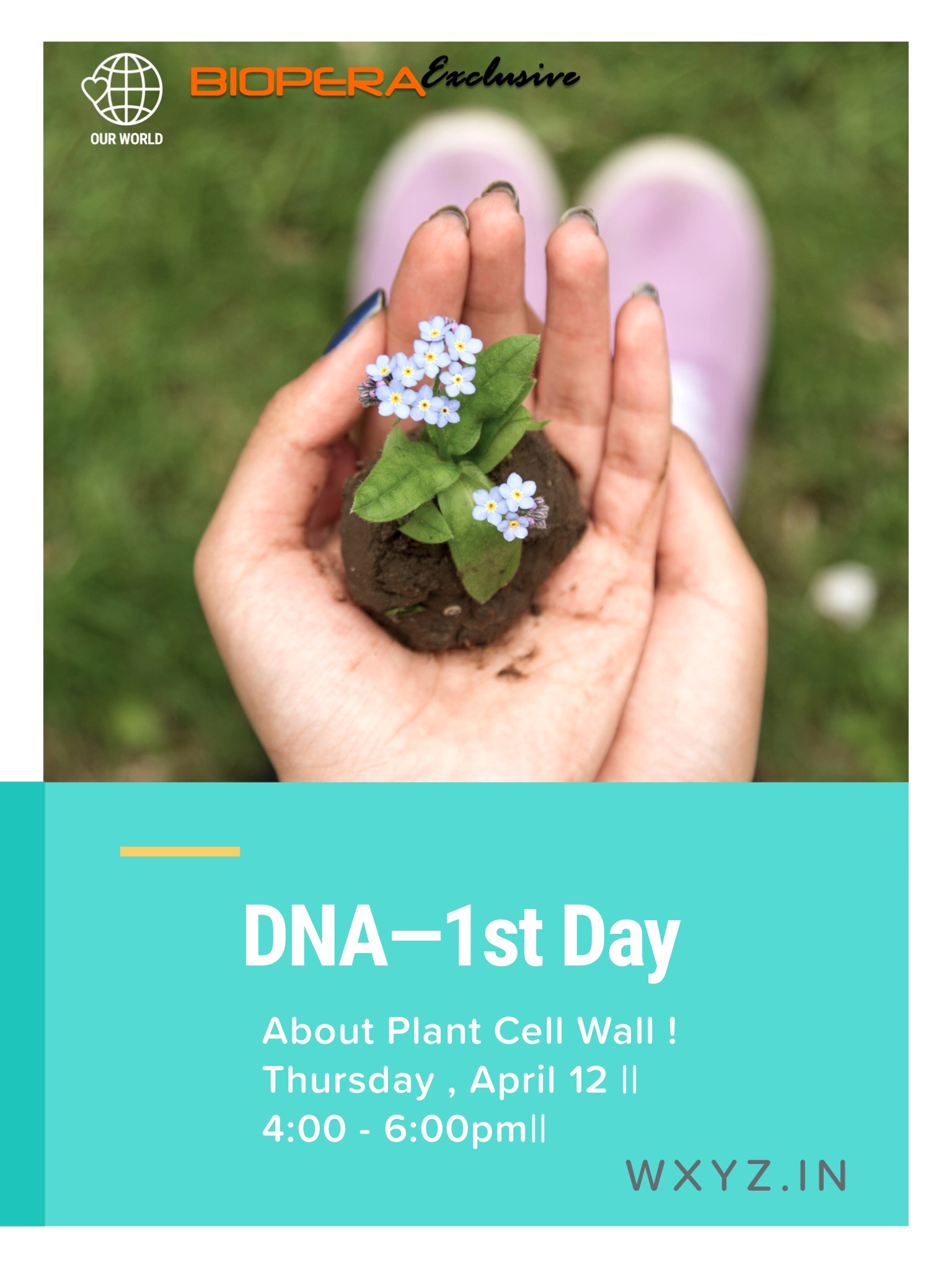 OUR WORLD

BIOPERA Exclusive

DNA—1st Day

About Plant Cell Wall !
Thursday , April 12 ||
4:00 - 6:00pm||

WXYZ.IN